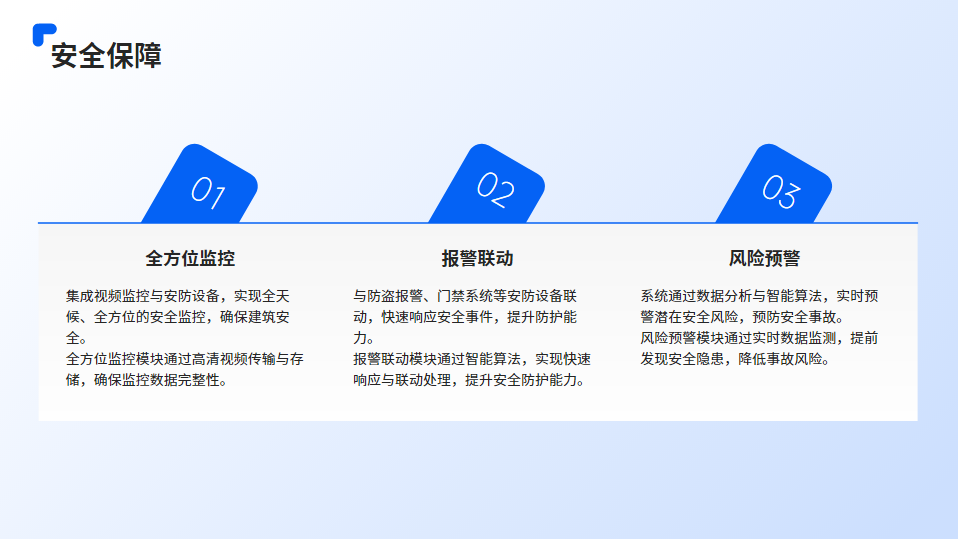 安全保障

01

全方位监控

集成视频监控与安防设备，实现全天候、全方位的安全监控，确保建筑安全。
全方位监控模块通过高清视频传输与存储，确保监控数据完整性。

02

报警联动

与防盗报警、门禁系统等安防设备联动，快速响应安全事件，提升防护能力。
报警联动模块通过智能算法，实现快速响应与联动处理，提升安全防护能力。

03

风险预警

系统通过数据分析与智能算法，实时预警潜在安全风险，预防安全事故。
风险预警模块通过实时数据监测，提前发现安全隐患，降低事故风险。